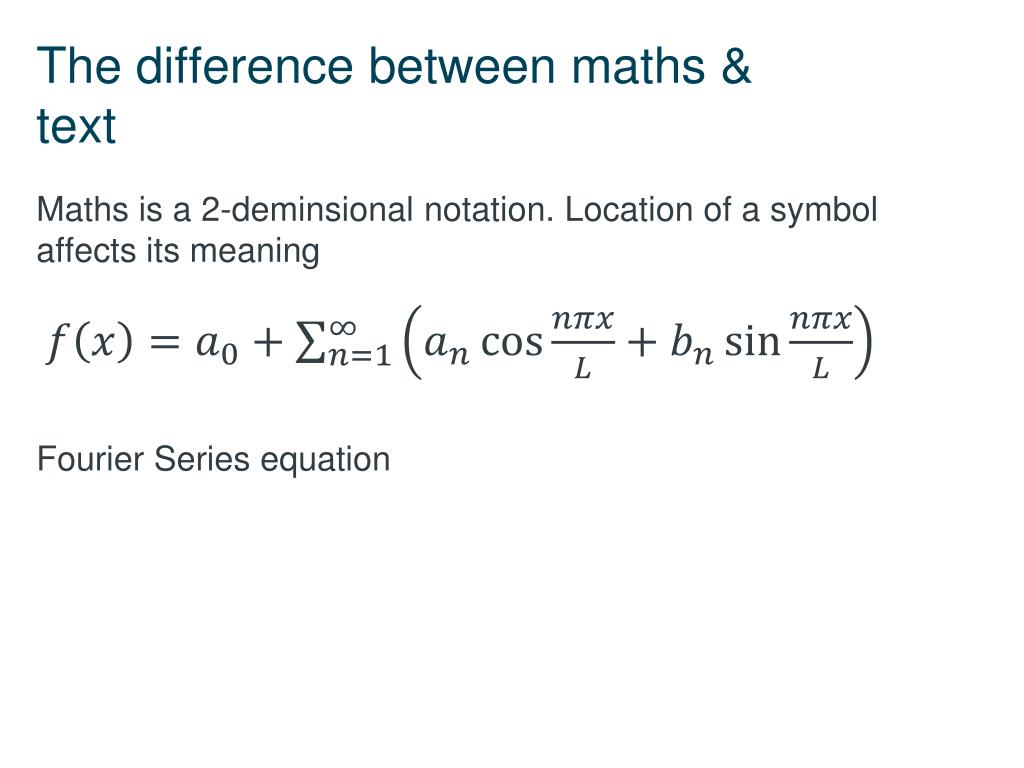 The difference between maths & text

Maths is a 2-deminsional notation. Location of a symbol affects its meaning

$f(x) = a_0 + \sum_{n=1}^{\infty} \left( a_n \cos \frac{n\pi x}{L} + b_n \sin \frac{n\pi x}{L} \right)$

Fourier Series equation